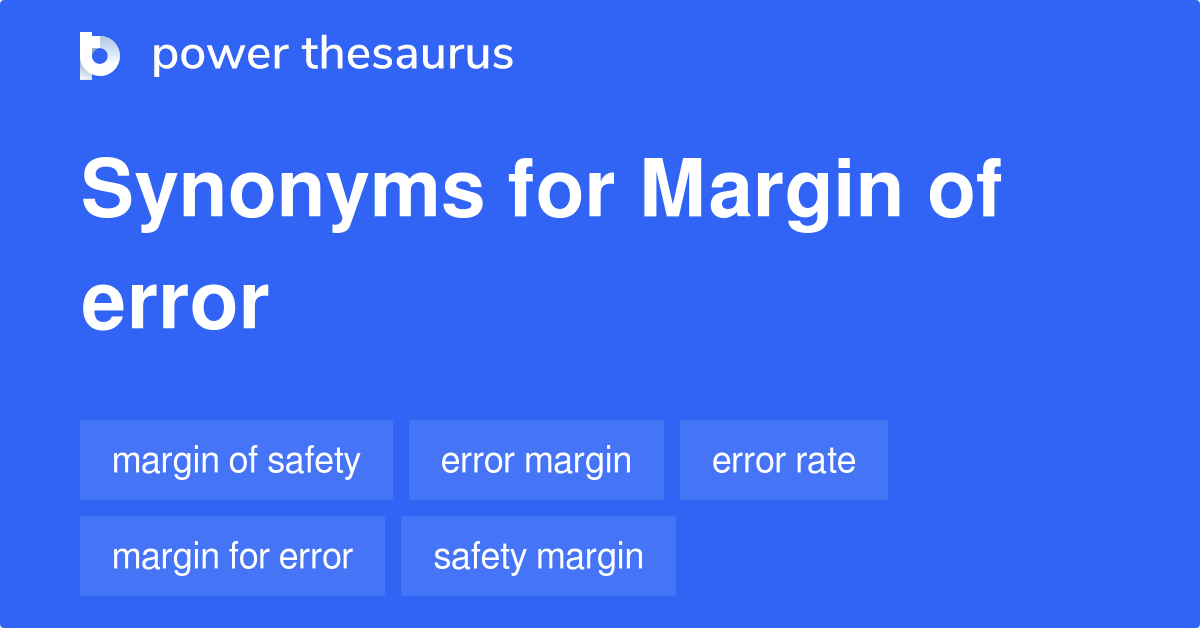 power thesaurus

Synonyms for Margin of error

margin of safety
error margin
error rate
margin for error
safety margin